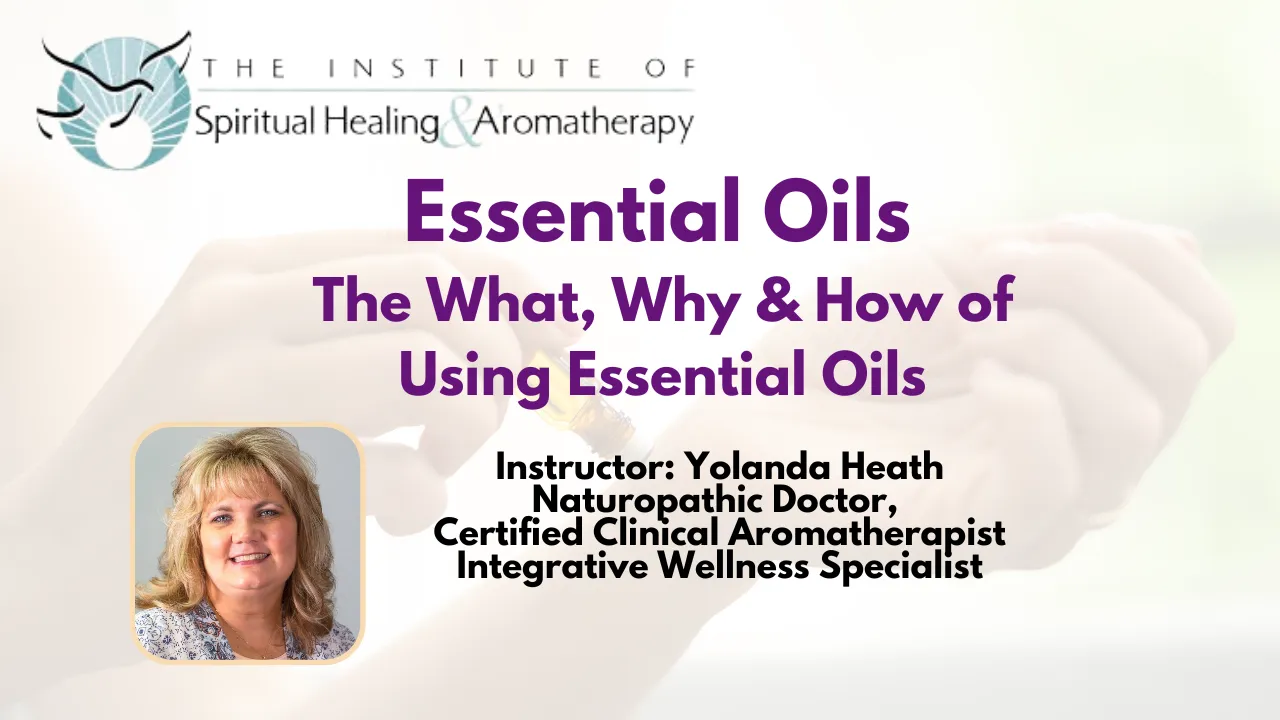 THE INSTITUTE OF
Spiritual Healing & Aromatherapy

Essential Oils
The What, Why & How of Using Essential Oils

Instructor: Yolanda Heath
Naturopathic Doctor,
Certified Clinical Aromatherapist
Integrative Wellness Specialist